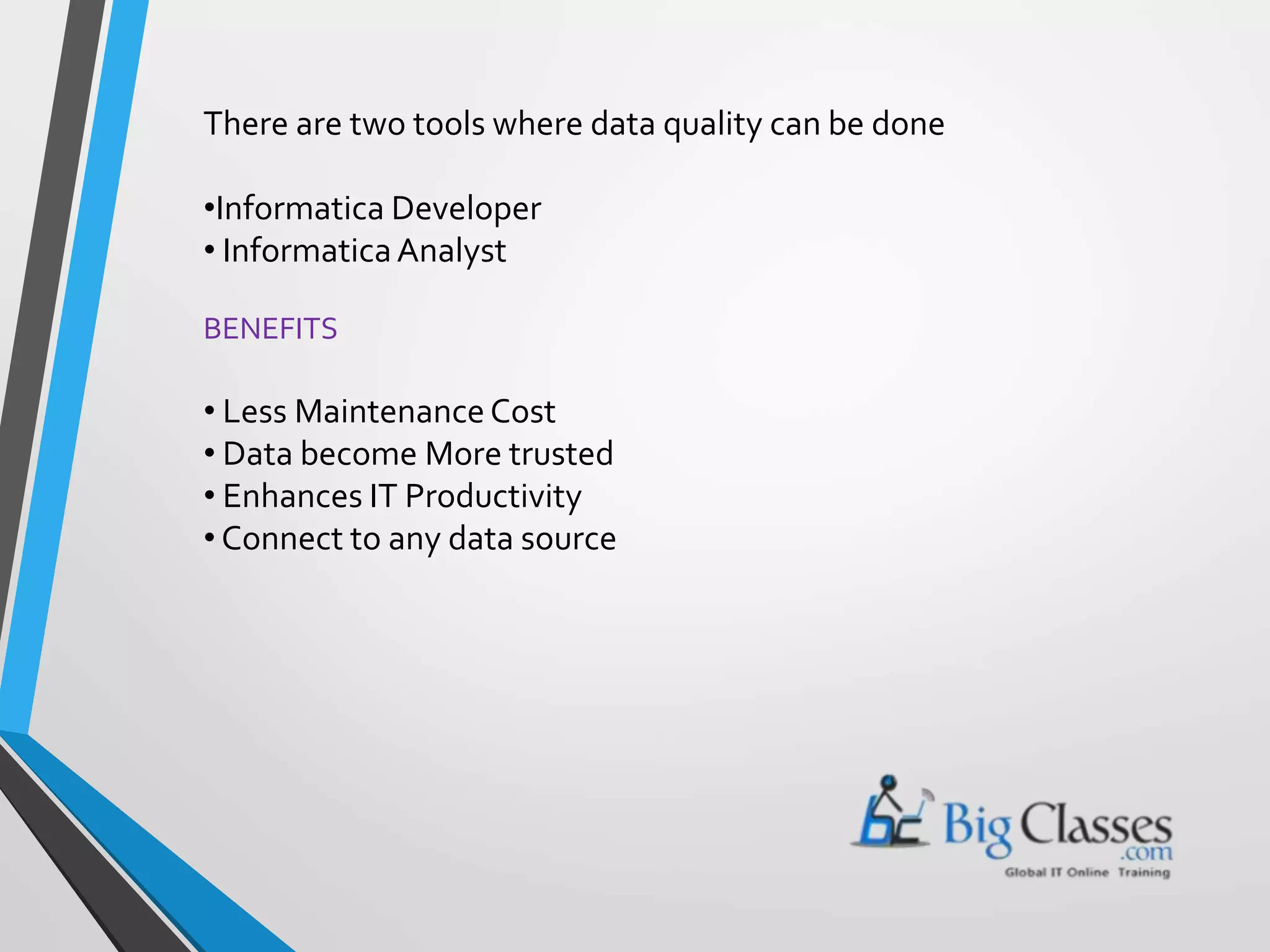 There are two tools where data quality can be done

•Informatica Developer
• Informatica Analyst

BENEFITS

• Less Maintenance Cost
• Data become More trusted
• Enhances IT Productivity
• Connect to any data source

Big Classes .com
Global IT Online Training